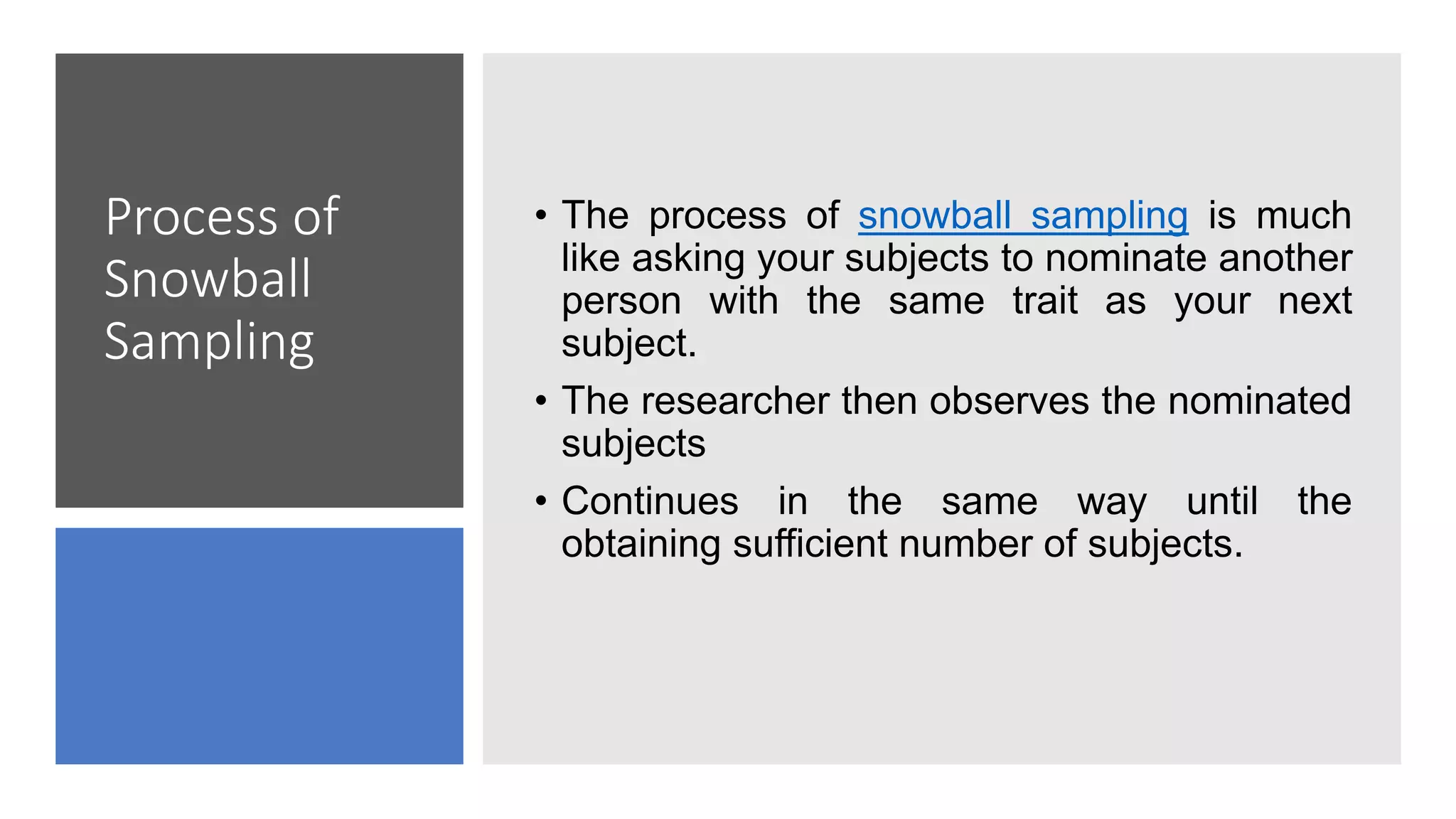 Process of Snowball Sampling

• The process of snowball sampling is much like asking your subjects to nominate another person with the same trait as your next subject.

• The researcher then observes the nominated subjects

• Continues in the same way until the obtaining sufficient number of subjects.